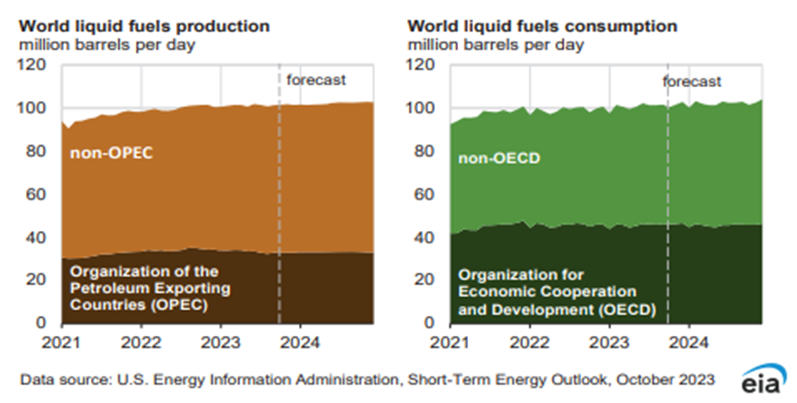 World liquid fuels production
million barrels per day

120
100
80
60
40
20
0

forecast

non-OPEC

Organization of the Petroleum Exporting Countries (OPEC)

2021 2022 2023 2024

World liquid fuels consumption
million barrels per day

120
100
80
60
40
20
0

forecast

non-OECD

Organization for Economic Cooperation and Development (OECD)

2021 2022 2023 2024

Data source: U.S. Energy Information Administration, Short-Term Energy Outlook, October 2023

eia